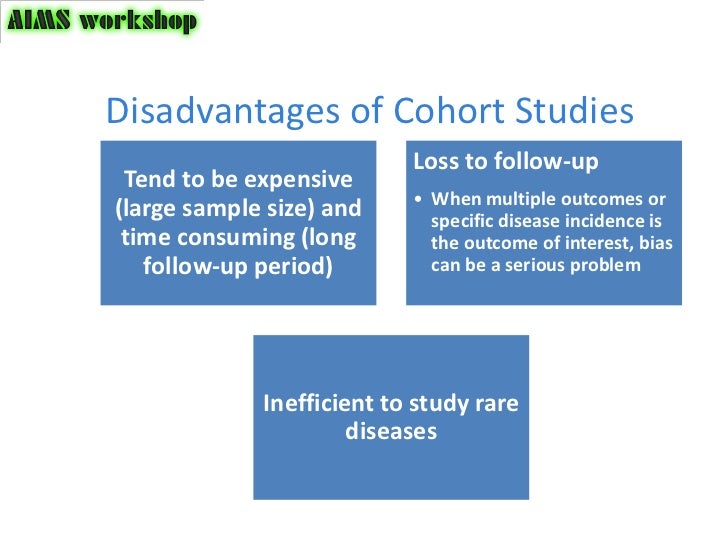 AIMS workshop

Disadvantages of Cohort Studies

Tend to be expensive (large sample size) and time consuming (long follow-up period)

Loss to follow-up

• When multiple outcomes or specific disease incidence is the outcome of interest, bias can be a serious problem

Inefficient to study rare diseases